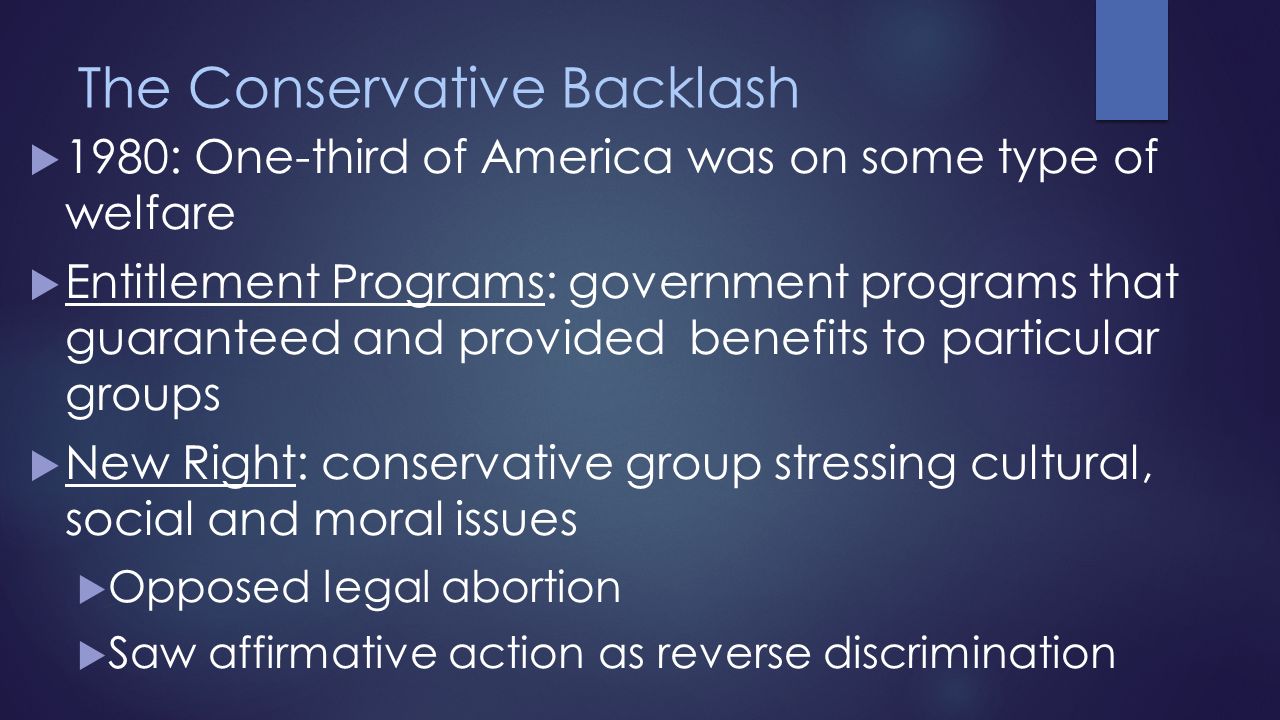 The Conservative Backlash

1980: One-third of America was on some type of welfare

Entitlement Programs: government programs that guaranteed and provided benefits to particular groups

New Right: conservative group stressing cultural, social and moral issues

Opposed legal abortion

Saw affirmative action as reverse discrimination